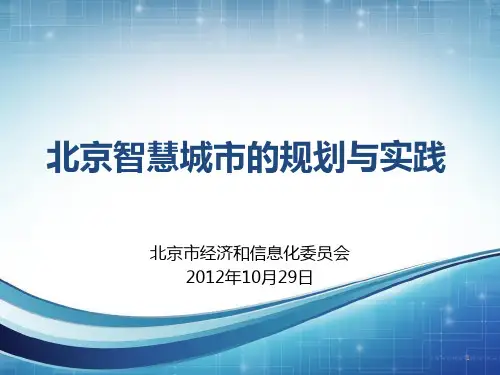 北京智慧城市的规划与实践

北京市经济和信息化委员会
2012年10月29日